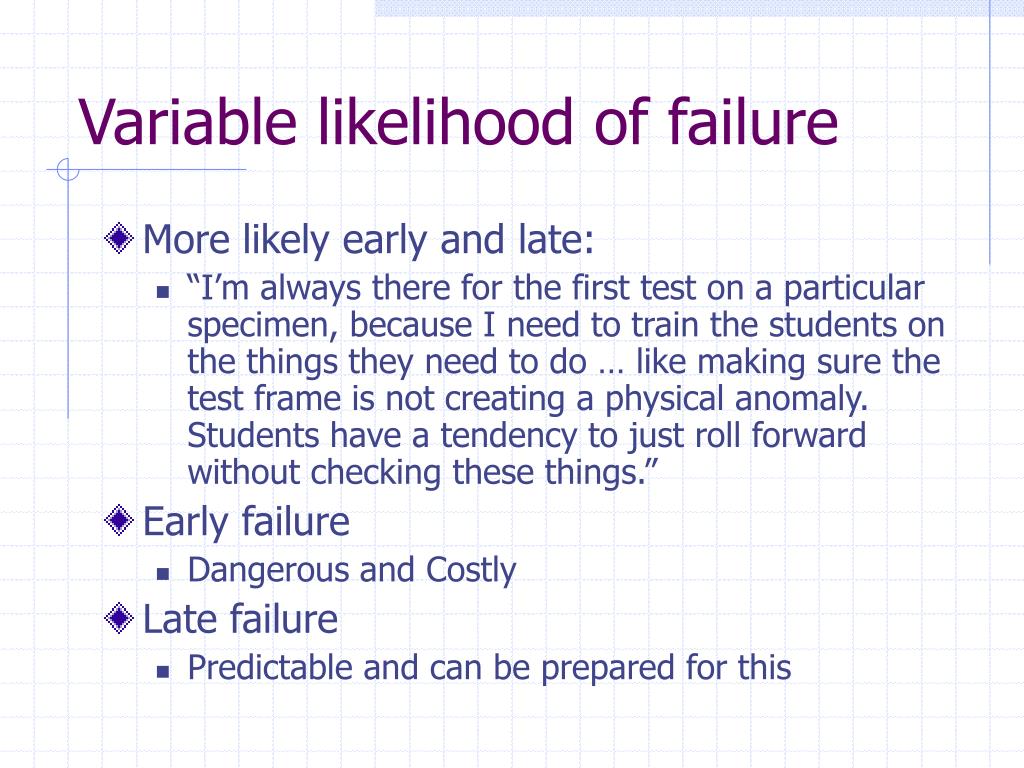 Variable likelihood of failure

More likely early and late:

“I’m always there for the first test on a particular specimen, because I need to train the students on the things they need to do … like making sure the test frame is not creating a physical anomaly. Students have a tendency to just roll forward without checking these things.”

Early failure

Dangerous and Costly

Late failure

Predictable and can be prepared for this